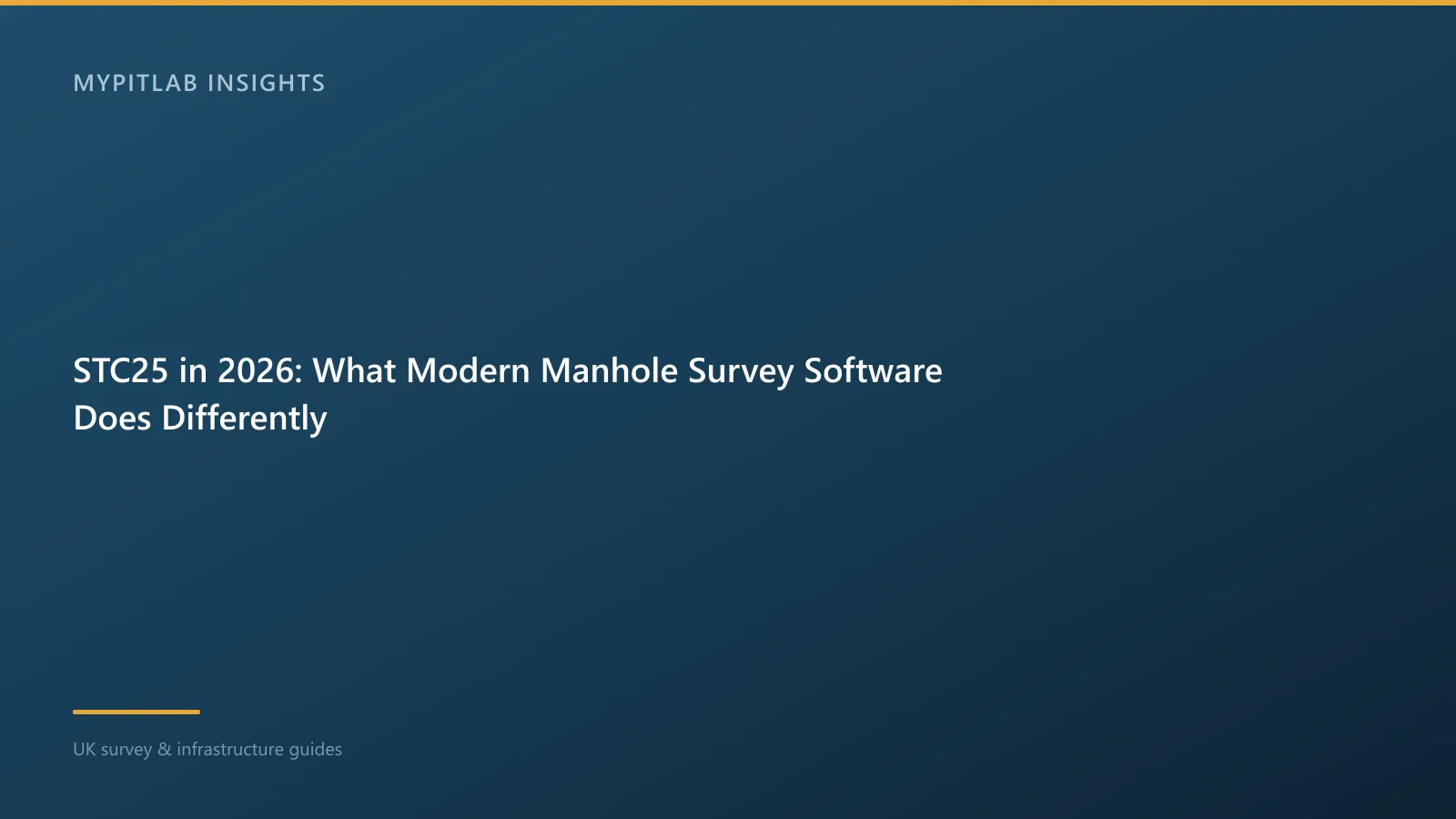 MYPITLAB INSIGHTS

STC25 in 2026: What Modern Manhole Survey Software Does Differently

UK survey & infrastructure guides